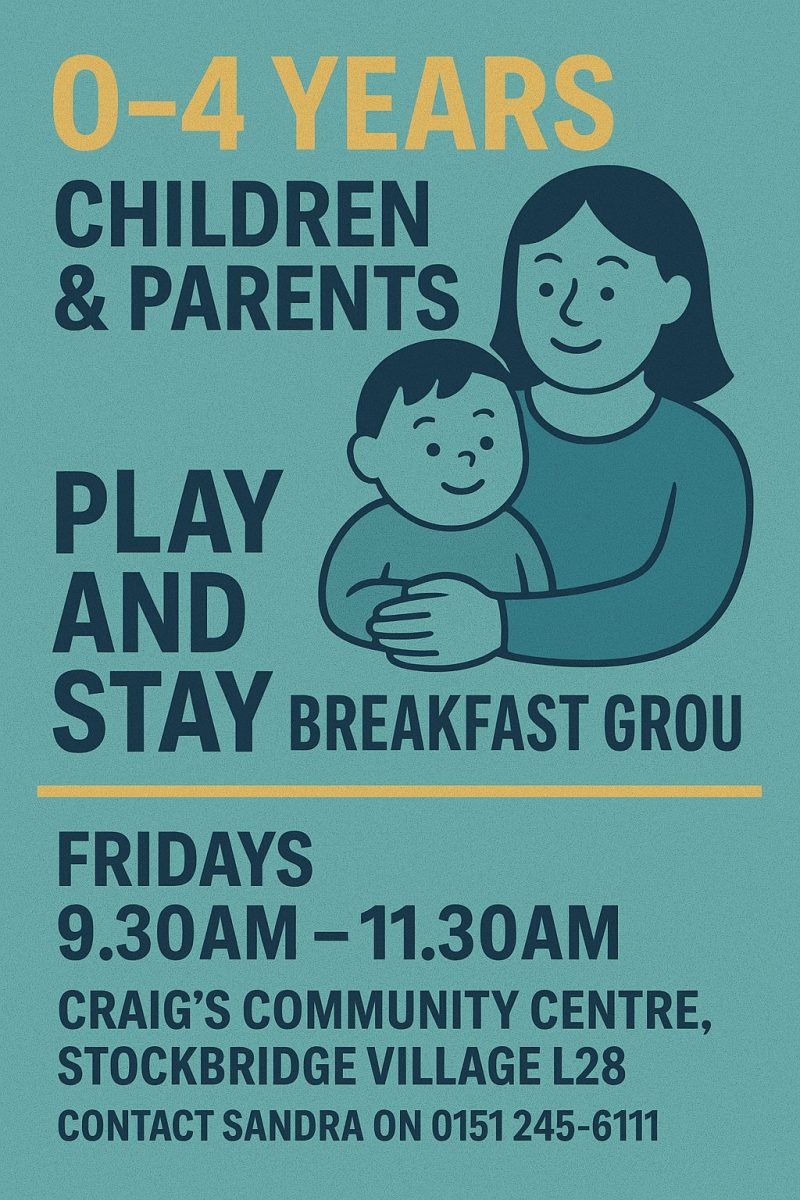 0–4 YEARS

CHILDREN & PARENTS

PLAY AND STAY BREAKFAST GROU

FRIDAYS
9.30AM – 11.30AM

CRAIG'S COMMUNITY CENTRE, STOCKBRIDGE VILLAGE L28

CONTACT SANDRA ON 0151 245-6111